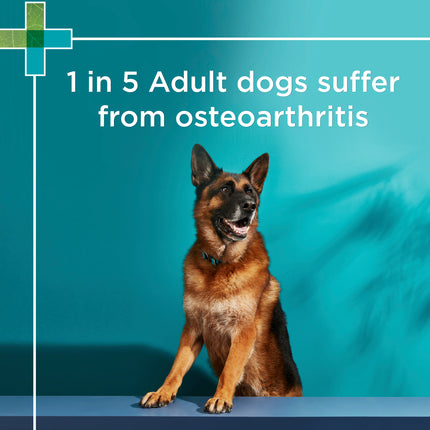 1 in 5 Adult dogs suffer from osteoarthritis